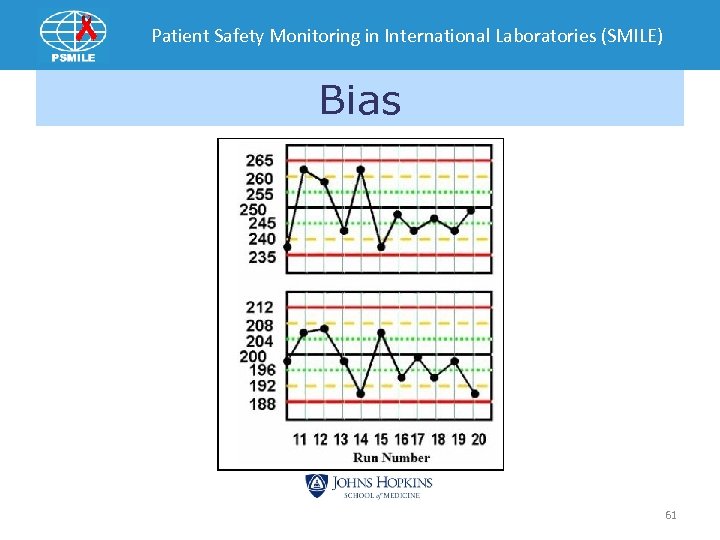 PSMILE

Patient Safety Monitoring in International Laboratories (SMILE)

Bias

265
260
255
250
245
240
235

212
208
204
200
196
192
188

11 12 13 14 15 16 17 18 19 20
Run Number

JOHNS HOPKINS
SCHOOL of MEDICINE

61